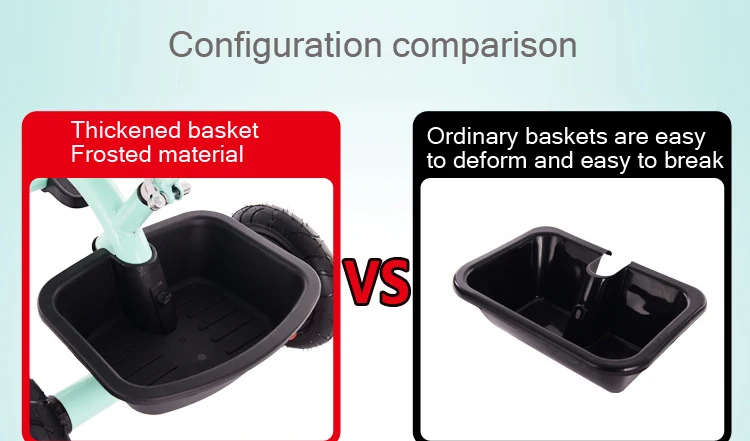 Configuration comparison

Thickened basket
Frosted material

VS

Ordinary baskets are easy to deform and easy to break